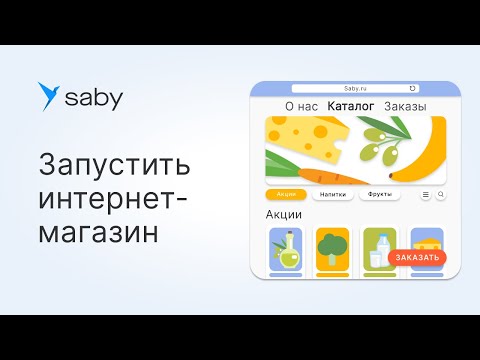 saby

Запустить интернет-магазин

Saby.ru

О нас Каталог Заказы

Акции Напитки Фрукты

Акции

ЗАКАЗАТЬ